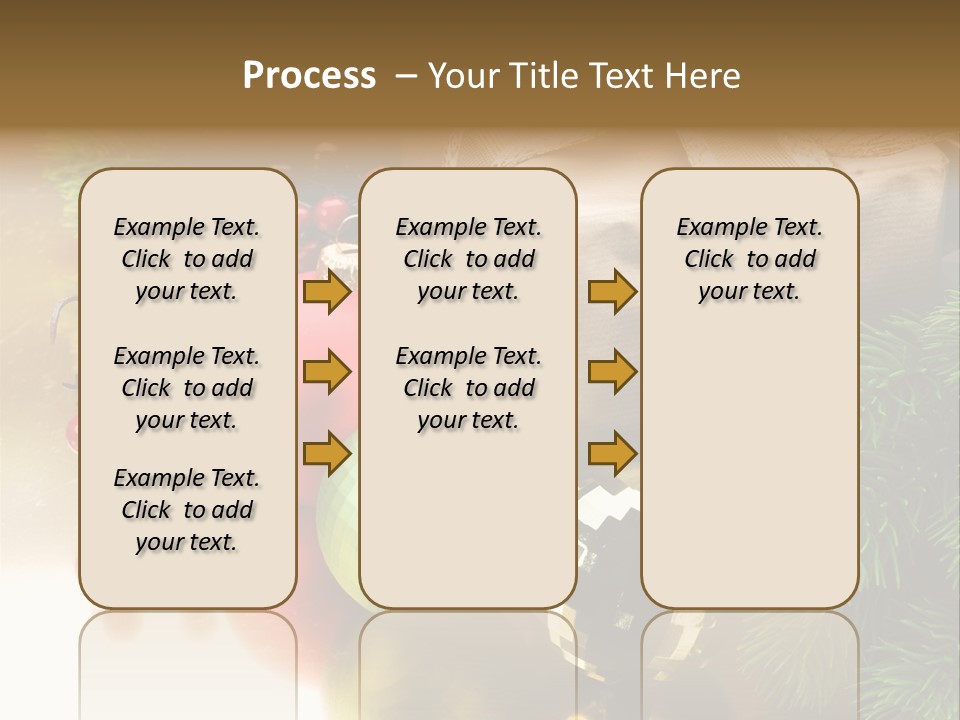 Process – Your Title Text Here

Example Text. Click to add your text.

Example Text. Click to add your text.

Example Text. Click to add your text.

Example Text. Click to add your text.

Example Text. Click to add your text.

Example Text. Click to add your text.